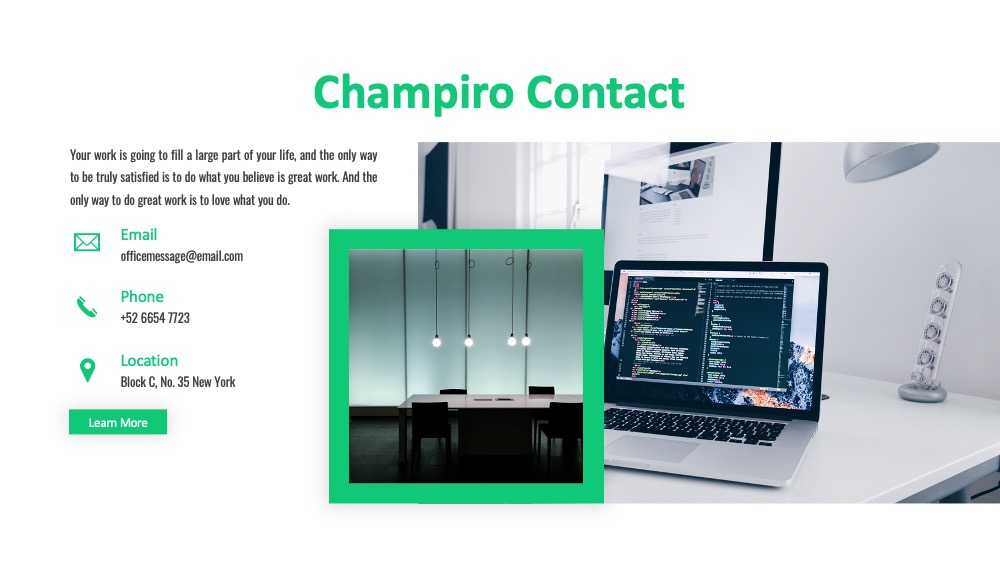 Champiro Contact

Your work is going to fill a large part of your life, and the only way to be truly satisfied is to do what you believe is great work. And the only way to do great work is to love what you do.

Email
officemessage@email.com

Phone
+52 6654 7723

Location
Block C, No. 35 New York

Learn More